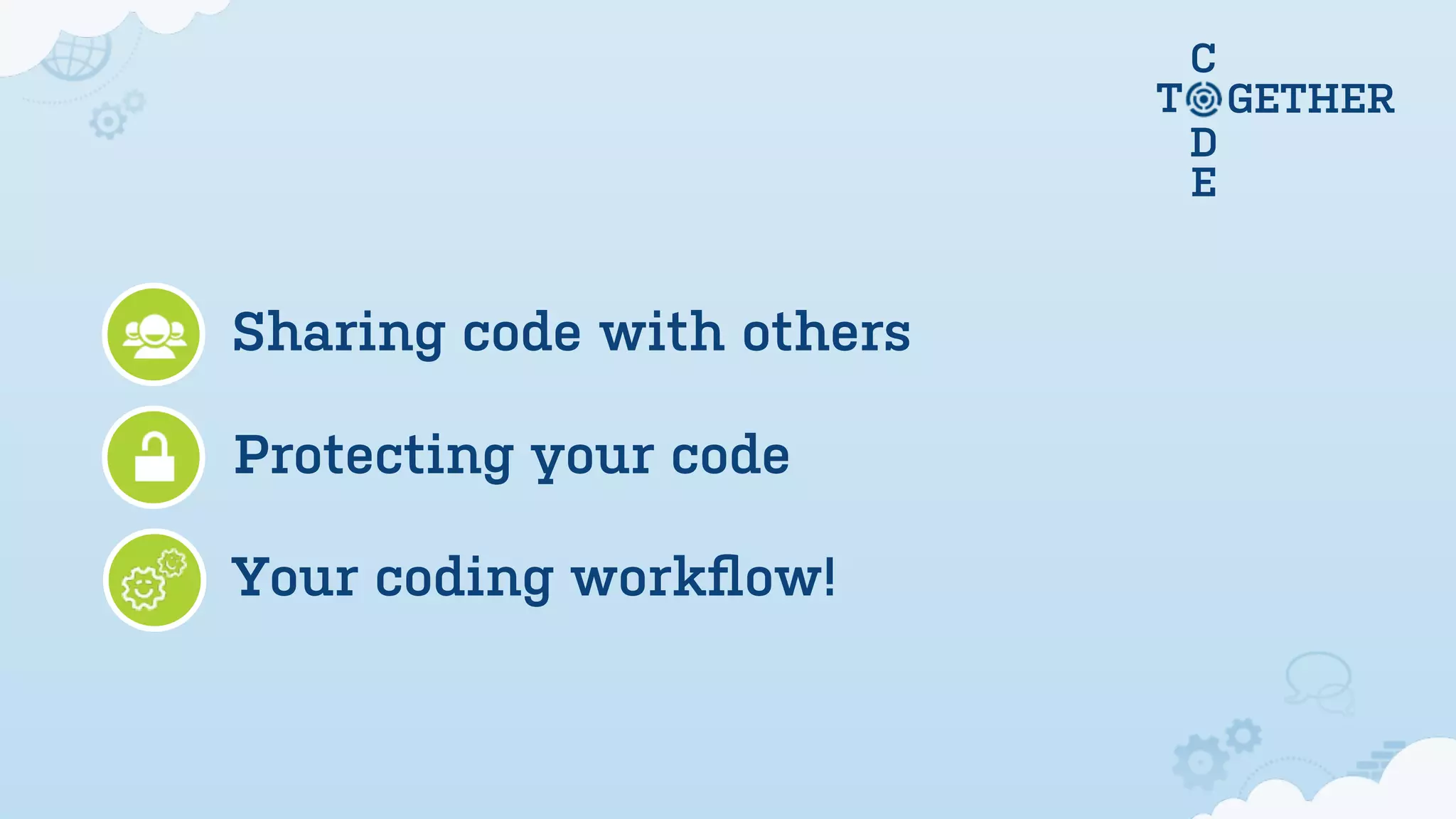 C
TOGETHER
D
E

Sharing code with others

Protecting your code

Your coding workflow!